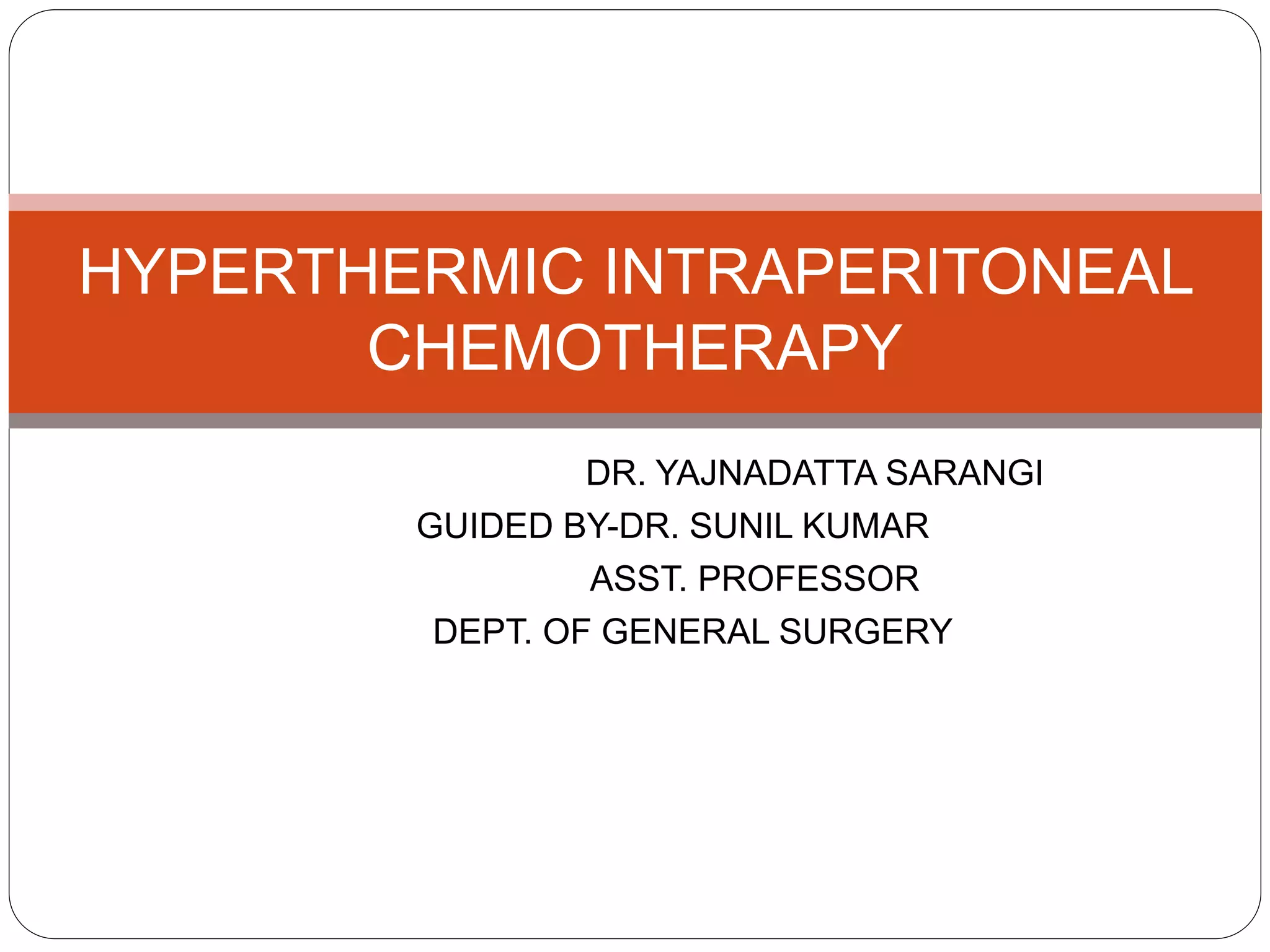 HYPERTHERMIC INTRAPERITONEAL CHEMOTHERAPY

DR. YAJNADATTA SARANGI
GUIDED BY-DR. SUNIL KUMAR
ASST. PROFESSOR
DEPT. OF GENERAL SURGERY